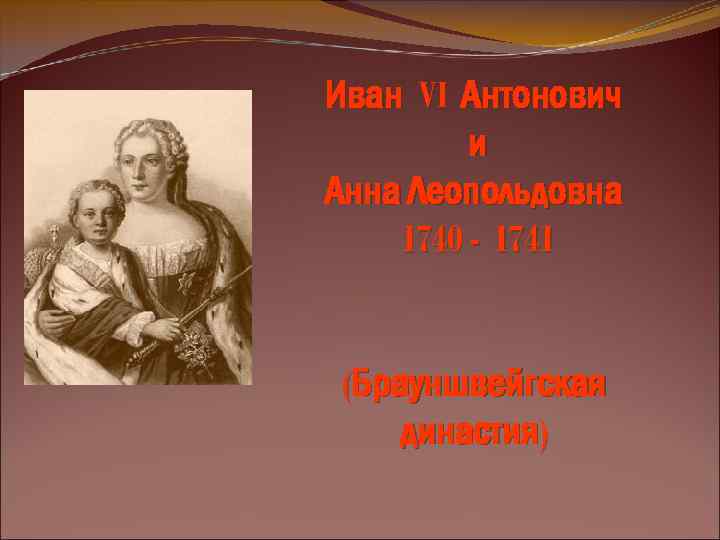 Иван VI Антонович
и
Анна Леопольдовна
1740 - 1741

(Брауншвейгская династия)